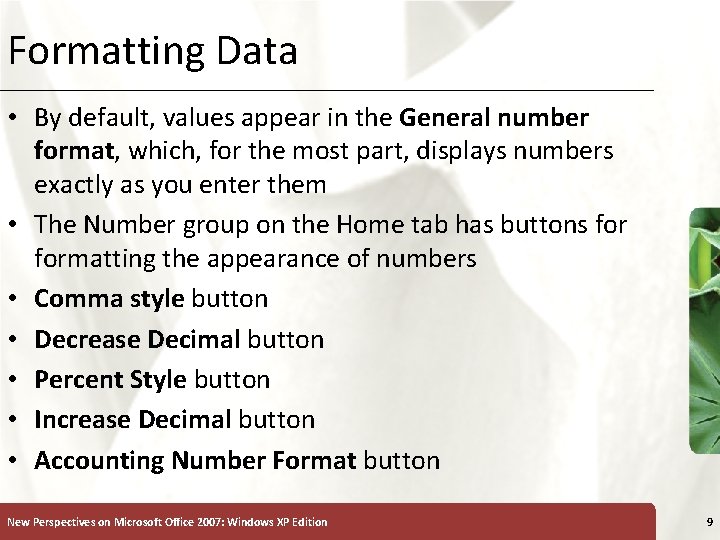 Formatting Data

• By default, values appear in the General number format, which, for the most part, displays numbers exactly as you enter them
• The Number group on the Home tab has buttons for formatting the appearance of numbers
• Comma style button
• Decrease Decimal button
• Percent Style button
• Increase Decimal button
• Accounting Number Format button

New Perspectives on Microsoft Office 2007: Windows XP Edition

9